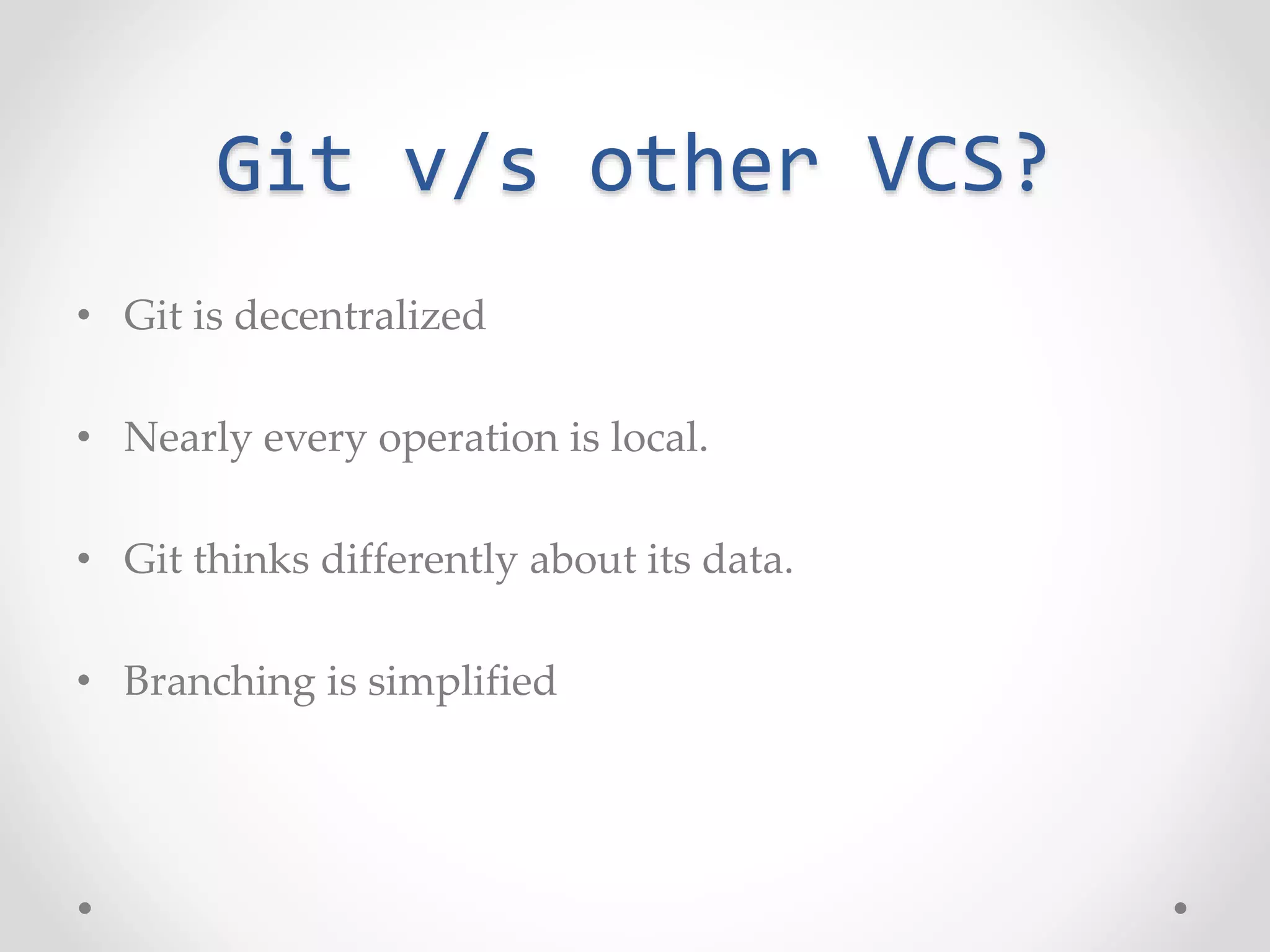 Git v/s other VCS?

• Git is decentralized

• Nearly every operation is local.

• Git thinks differently about its data.

• Branching is simplified